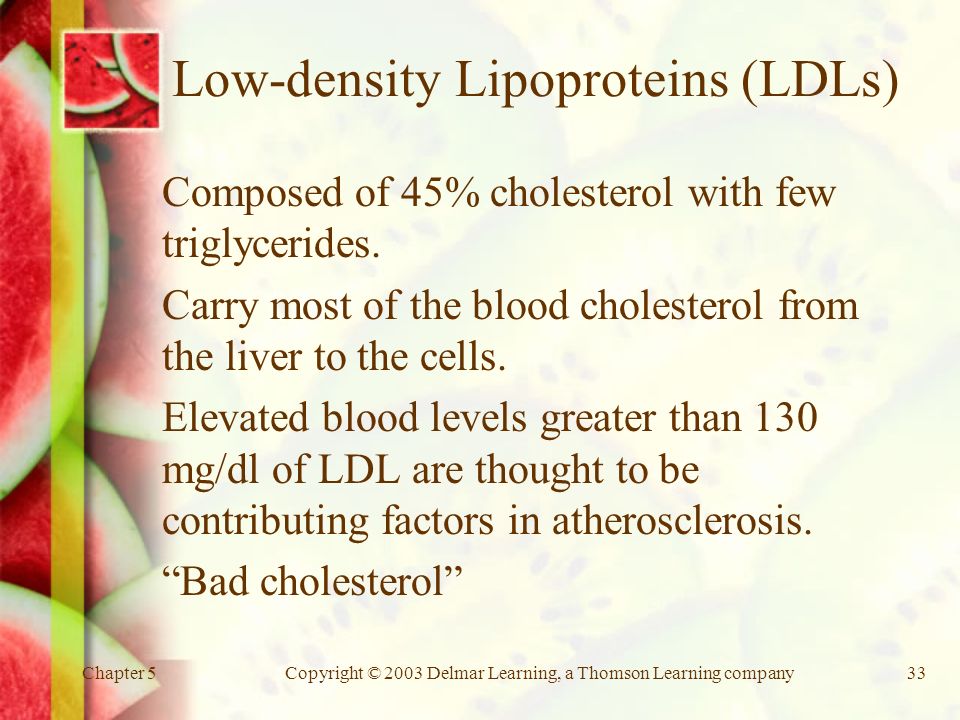 Low-density Lipoproteins (LDLs)

Composed of 45% cholesterol with few triglycerides.

Carry most of the blood cholesterol from the liver to the cells.

Elevated blood levels greater than 130 mg/dl of LDL are thought to be contributing factors in atherosclerosis.

“Bad cholesterol”

Chapter 5

Copyright © 2003 Delmar Learning, a Thomson Learning company

33